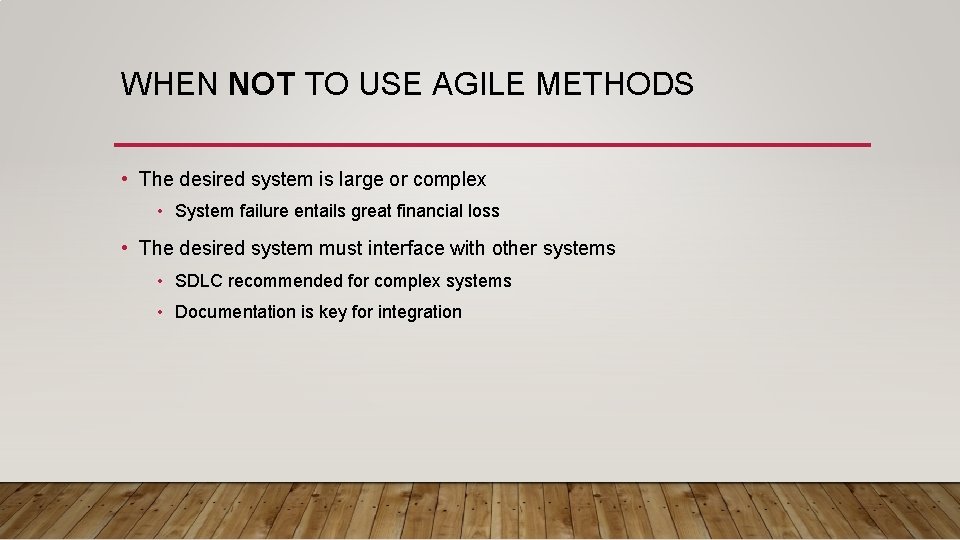 WHEN NOT TO USE AGILE METHODS

• The desired system is large or complex

• System failure entails great financial loss

• The desired system must interface with other systems

• SDLC recommended for complex systems

• Documentation is key for integration